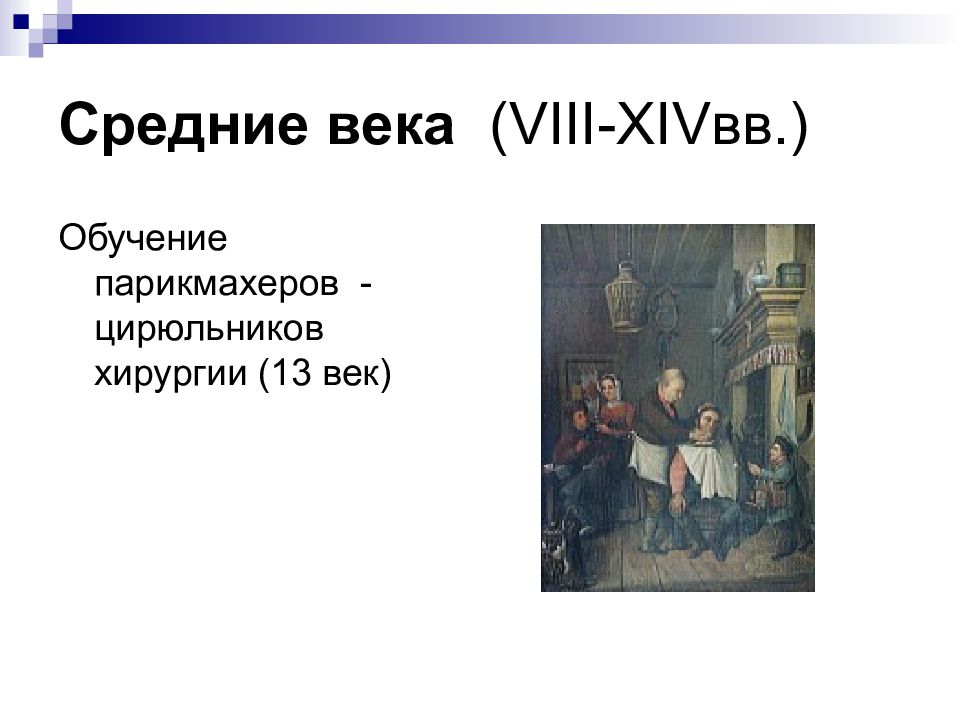 Средние века (VIII-XIVвв.)

Обучение парикмахеров - цирюльников хирургии (13 век)